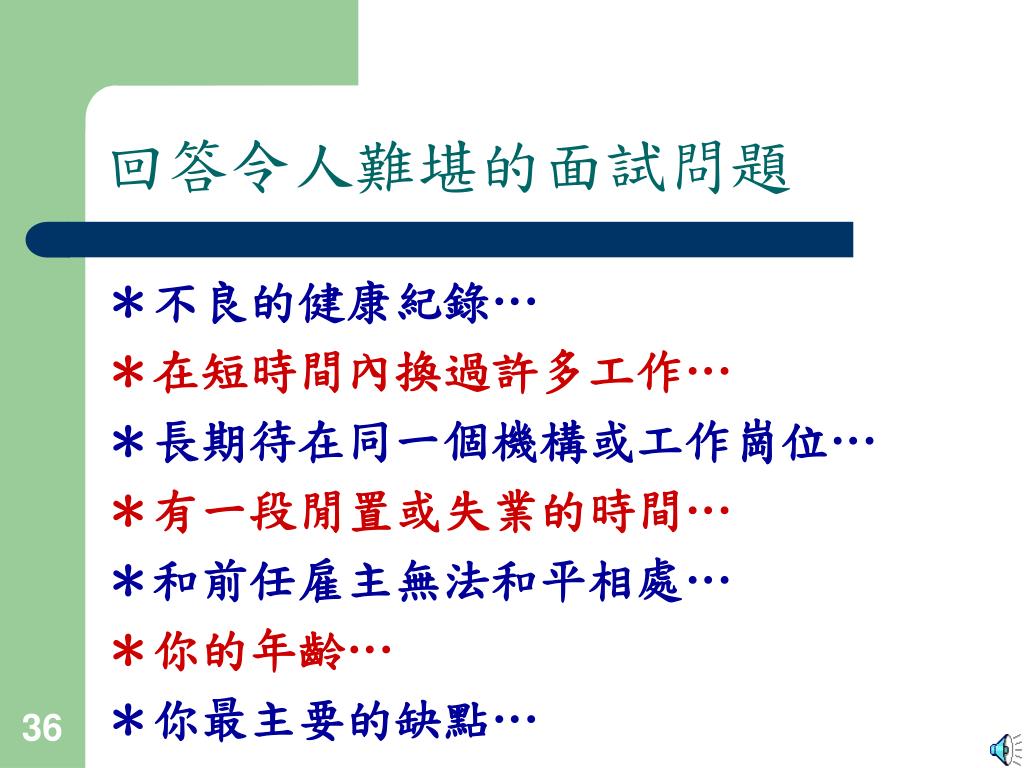 回答令人難堪的面試問題

＊不良的健康紀錄…

＊在短時間內換過許多工作…

＊長期待在同一個機構或工作崗位…

＊有一段閒置或失業的時間…

＊和前任雇主無法和平相處…

＊你的年齡…

＊你最主要的缺點…

36